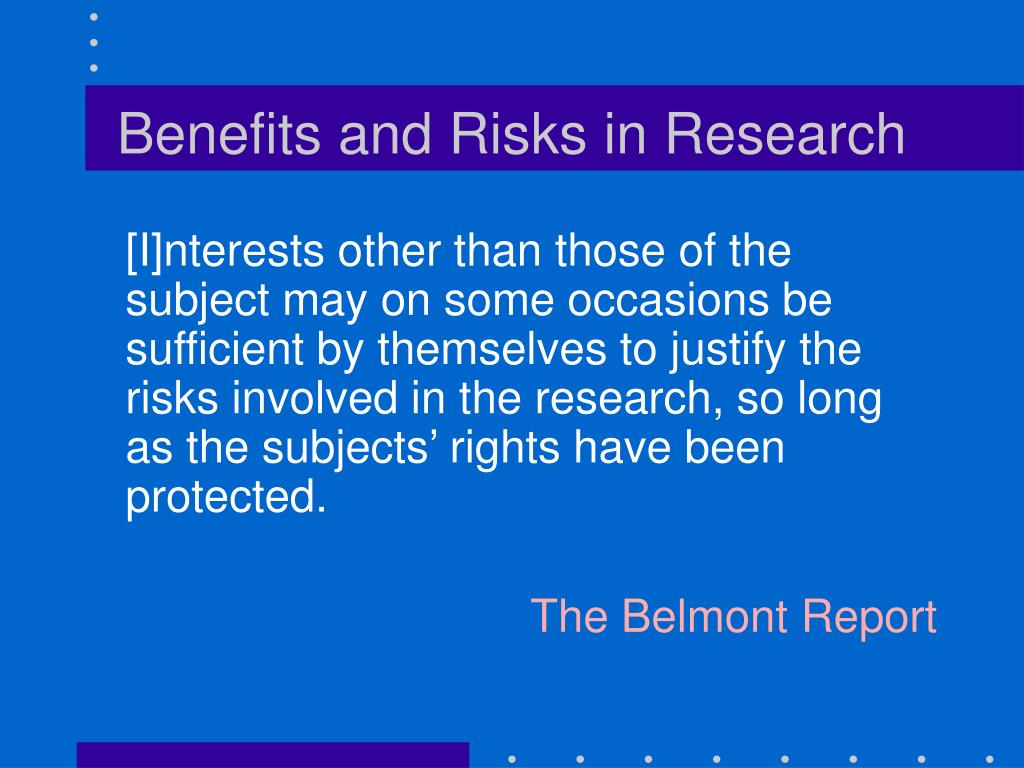 Benefits and Risks in Research

[I]nterests other than those of the subject may on some occasions be sufficient by themselves to justify the risks involved in the research, so long as the subjects’ rights have been protected.

The Belmont Report